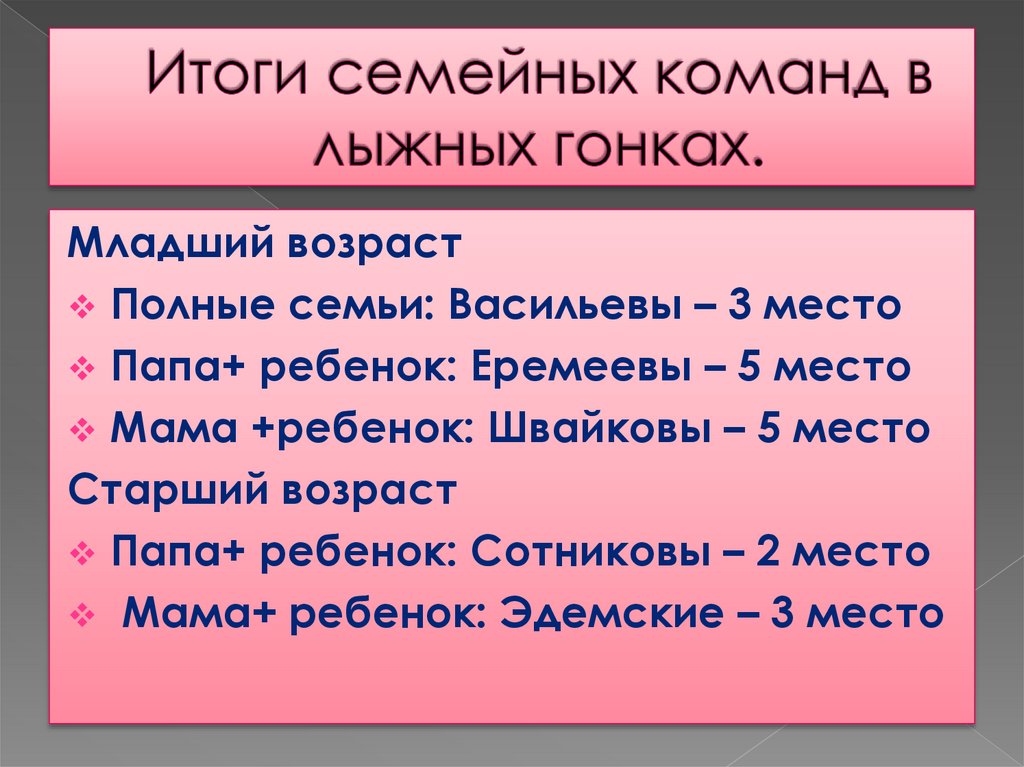 Итоги семейных команд в лыжных гонках.

Младший возраст
❖ Полные семьи: Васильевы – 3 место
❖ Папа+ ребенок: Еремеевы – 5 место
❖ Мама +ребенок: Швайковы – 5 место
Старший возраст
❖ Папа+ ребенок: Сотниковы – 2 место
❖ Мама+ ребенок: Эдемские – 3 место